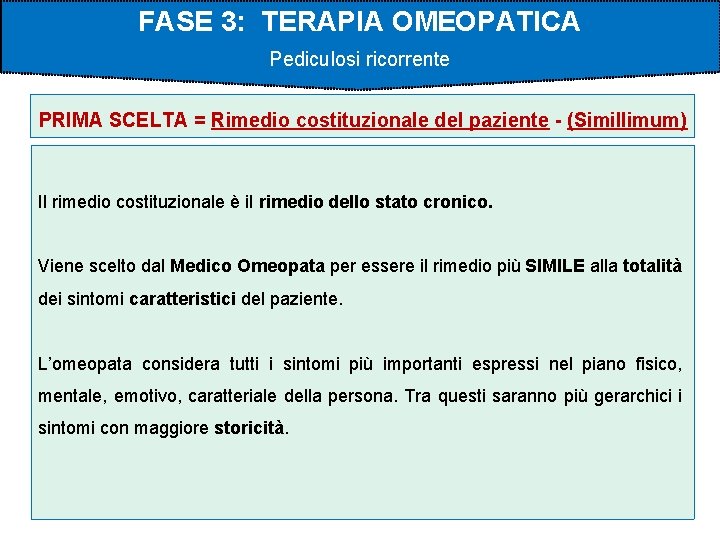 FASE 3: TERAPIA OMEOPATICA

Pediculosi ricorrente

PRIMA SCELTA = Rimedio costituzionale del paziente - (Simillimum)

Il rimedio costituzionale è il rimedio dello stato cronico.

Viene scelto dal Medico Omeopata per essere il rimedio più SIMILE alla totalità dei sintomi caratteristici del paziente.

L'omeopata considera tutti i sintomi più importanti espressi nel piano fisico, mentale, emotivo, caratteriale della persona. Tra questi saranno più gerarchici i sintomi con maggiore storicità.